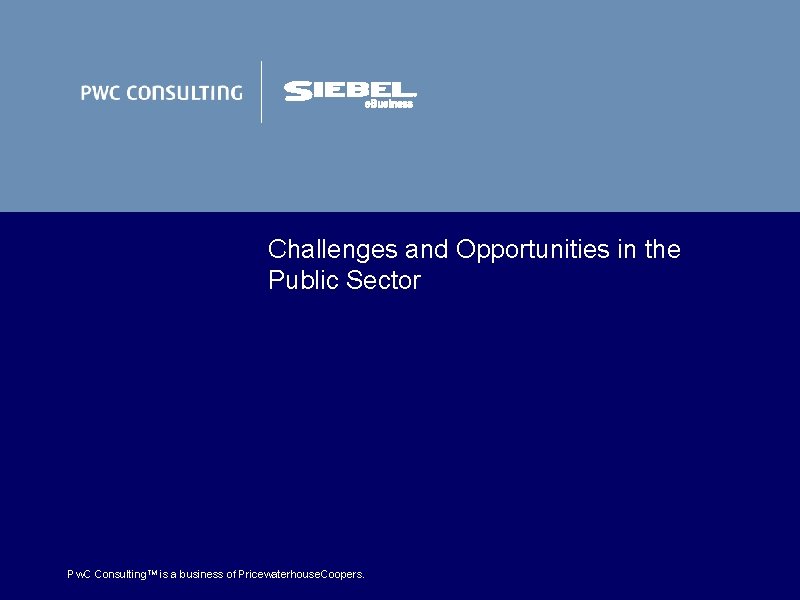 PWC CONSULTING

SIEBEL
eBusiness

Challenges and Opportunities in the Public Sector

PwC Consulting™ is a business of PricewaterhouseCoopers.